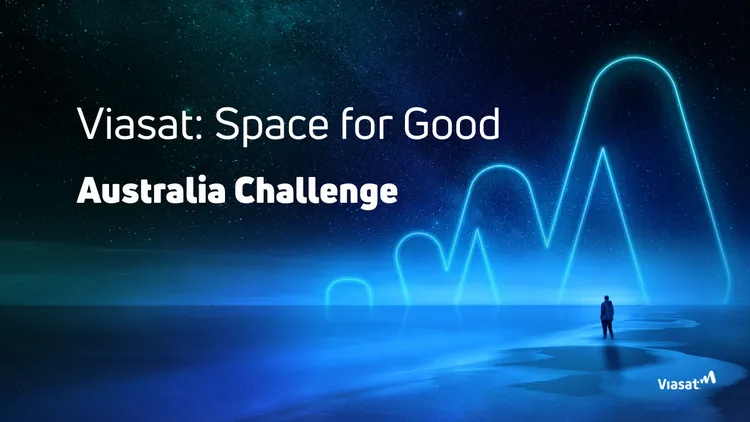 Viasat: Space for Good

Australia Challenge

Viasat